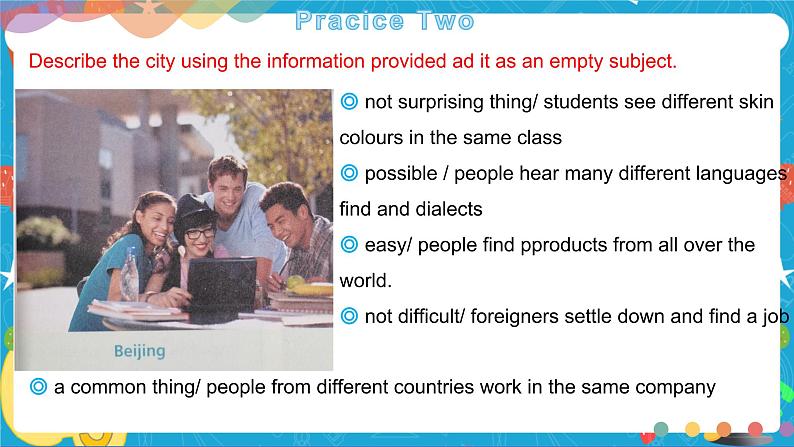 Pracice Two

Describe the city using the information provided ad it as an empty subject.

Beijing

◎ not surprising thing/ students see different skin colours in the same class

◎ possible / people hear many different languages find and dialects

◎ easy/ people find pproducts from all over the world.

◎ not difficult/ foreigners settle down and find a job

◎ a common thing/ people from different countries work in the same company